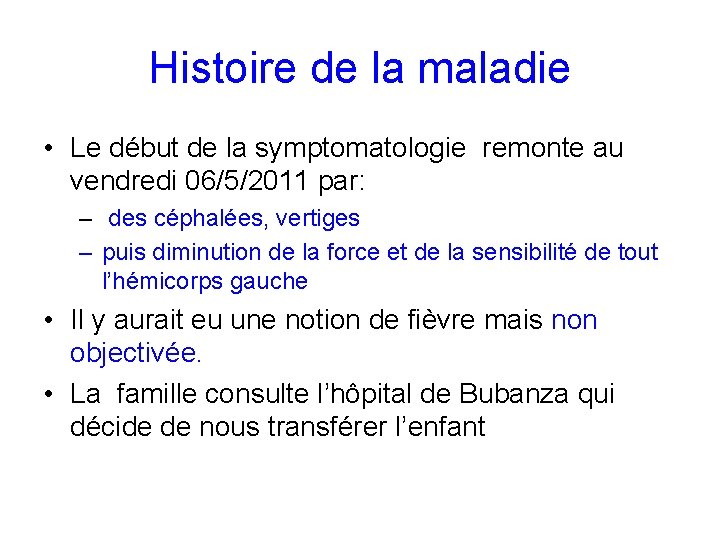 Histoire de la maladie

• Le début de la symptomatologie remonte au vendredi 06/5/2011 par:
– des céphalées, vertiges
– puis diminution de la force et de la sensibilité de tout l'hémicorps gauche

• Il y aurait eu une notion de fièvre mais non objectivée.

• La famille consulte l'hôpital de Bubanza qui décide de nous transférer l'enfant